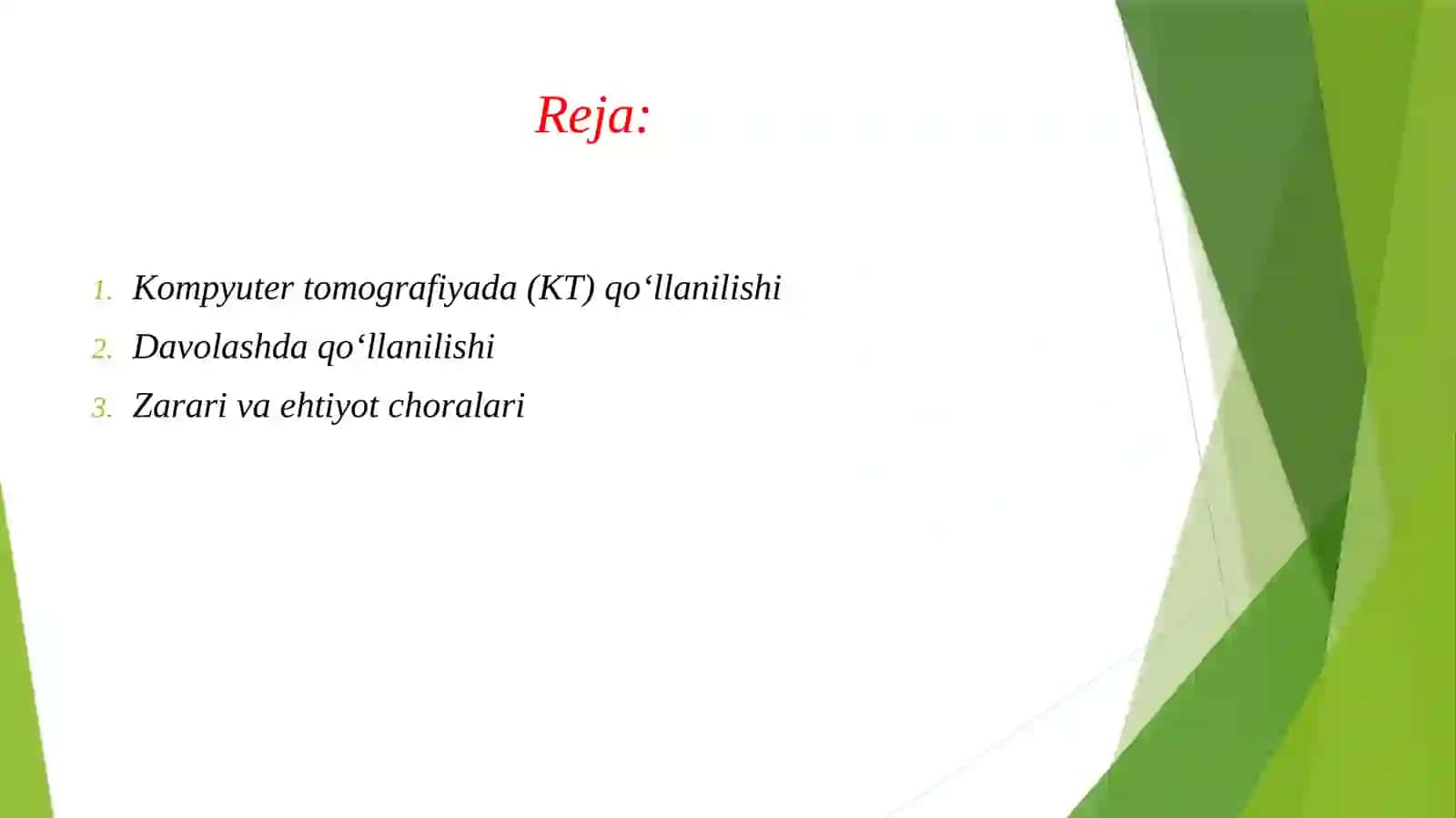 Reja:

1. Kompyuter tomografiyada (KT) qo‘llanilishi
2. Davolashda qo‘llanilishi
3. Zarari va ehtiyot choralari